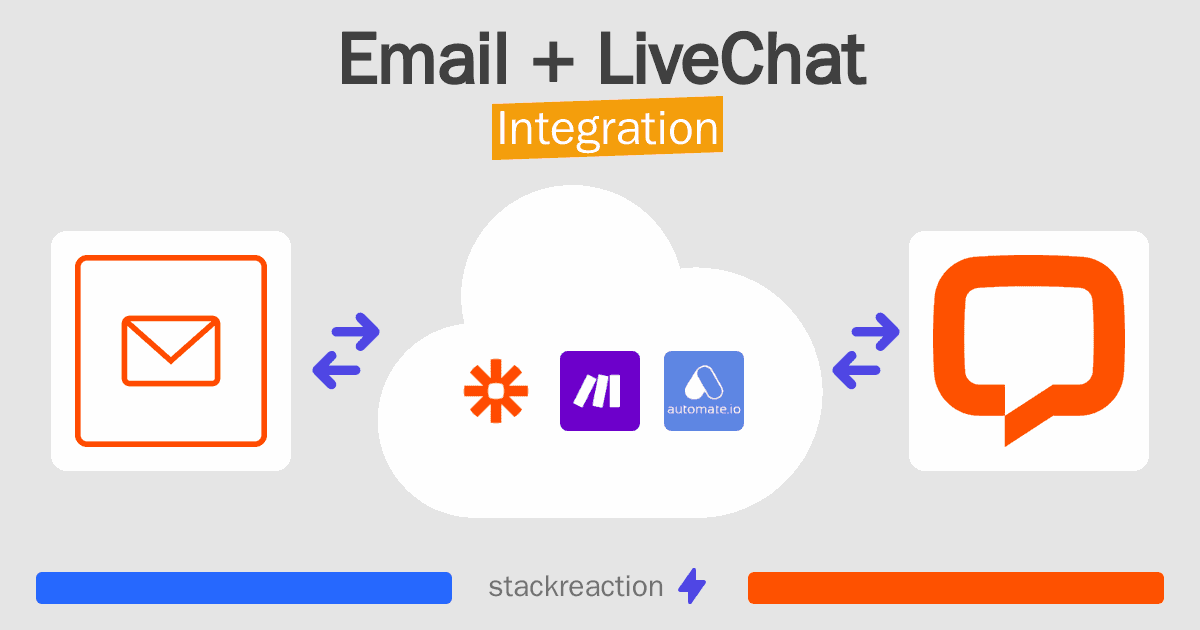 Email + LiveChat
Integration

automate.io

stackreaction